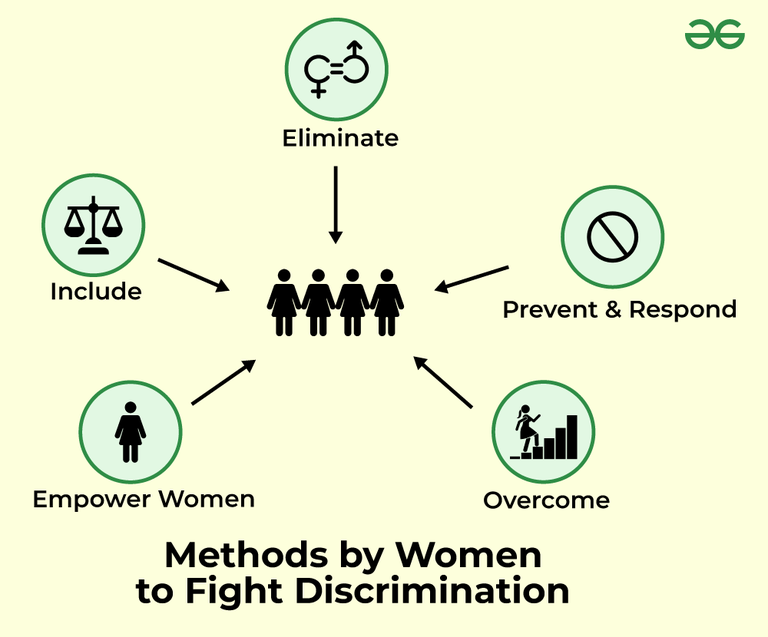 Eliminate

Include

Prevent & Respond

Empower Women

Overcome

Methods by Women to Fight Discrimination